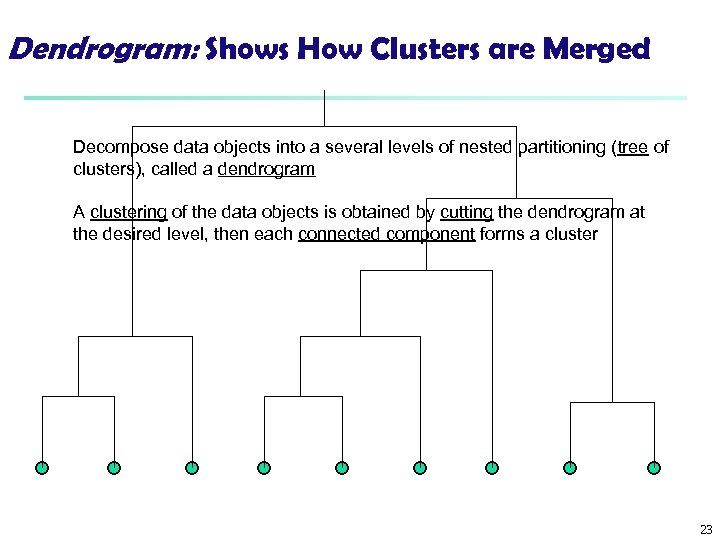 Dendrogram: Shows How Clusters are Merged

Decompose data objects into a several levels of nested partitioning (tree of clusters), called a dendrogram

A clustering of the data objects is obtained by cutting the dendrogram at the desired level, then each connected component forms a cluster

23